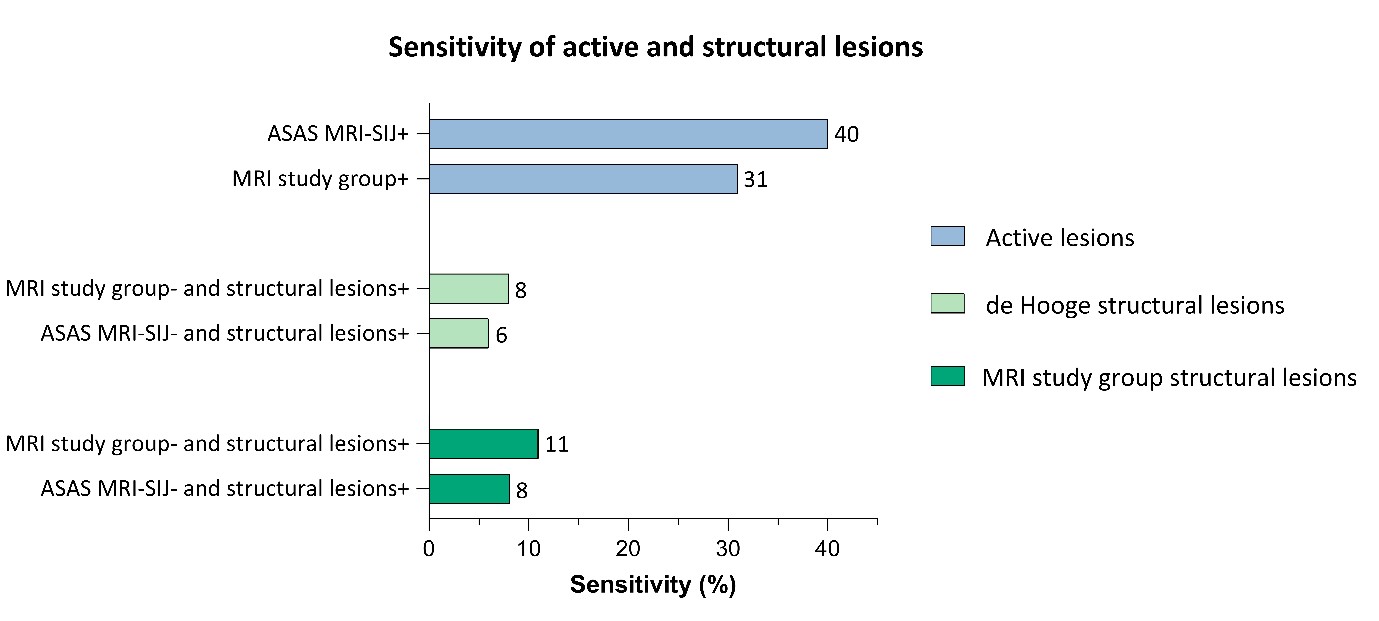 Sensitivity of active and structural lesions

ASAS MRI-SIJ+
40
MRI study group+
31
MRI study group- and structural lesions+
8
ASAS MRI-SIJ- and structural lesions+
6
MRI study group- and structural lesions+
11
ASAS MRI-SIJ- and structural lesions+
8

0
10
20
30
40
Sensitivity (%)

Active lesions
de Hooge structural lesions
MRI study group structural lesions